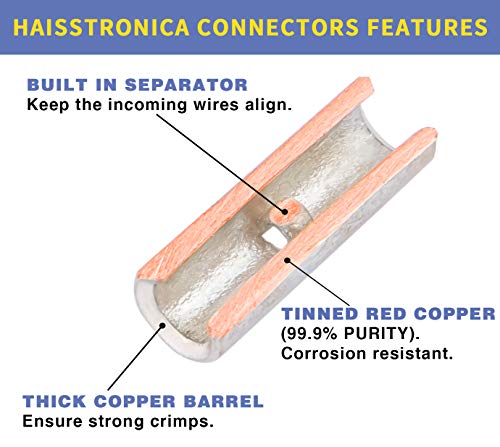 HAISSTRONICA CONNECTORS FEATURES

BUILT IN SEPARATOR
Keep the incoming wires align.

TINNED RED COPPER
(99.9% PURITY).
Corrosion resistant.

THICK COPPER BARREL
Ensure strong crimps.